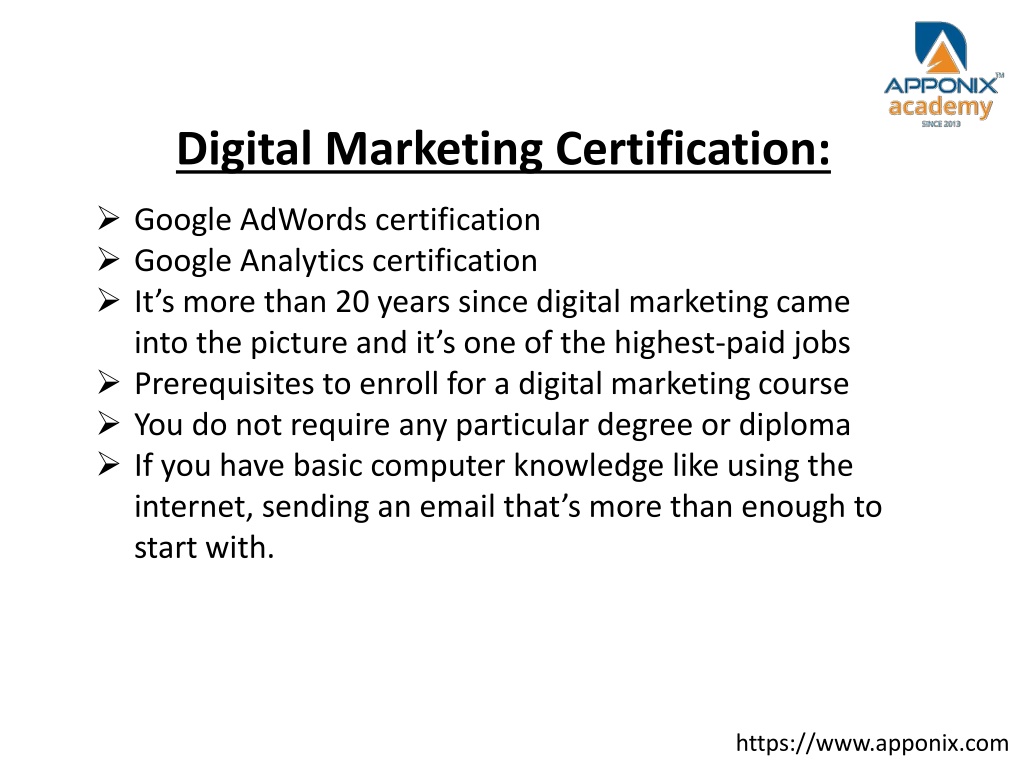 APPONIX™
academy
SINCE 2013

Digital Marketing Certification:

➢ Google AdWords certification
➢ Google Analytics certification
➢ It's more than 20 years since digital marketing came into the picture and it's one of the highest-paid jobs
➢ Prerequisites to enroll for a digital marketing course
➢ You do not require any particular degree or diploma
➢ If you have basic computer knowledge like using the internet, sending an email that's more than enough to start with.

https://www.apponix.com